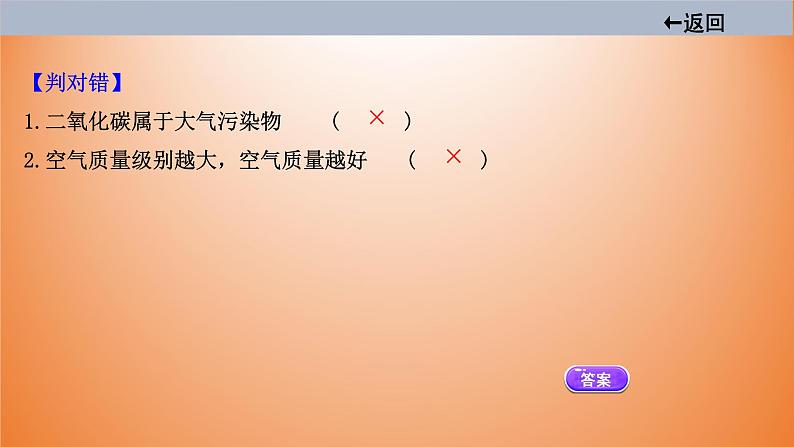 ←返回

【判对错】

1.二氧化碳属于大气污染物　（ × ）

2.空气质量级别越大，空气质量越好　（ × ）

答案